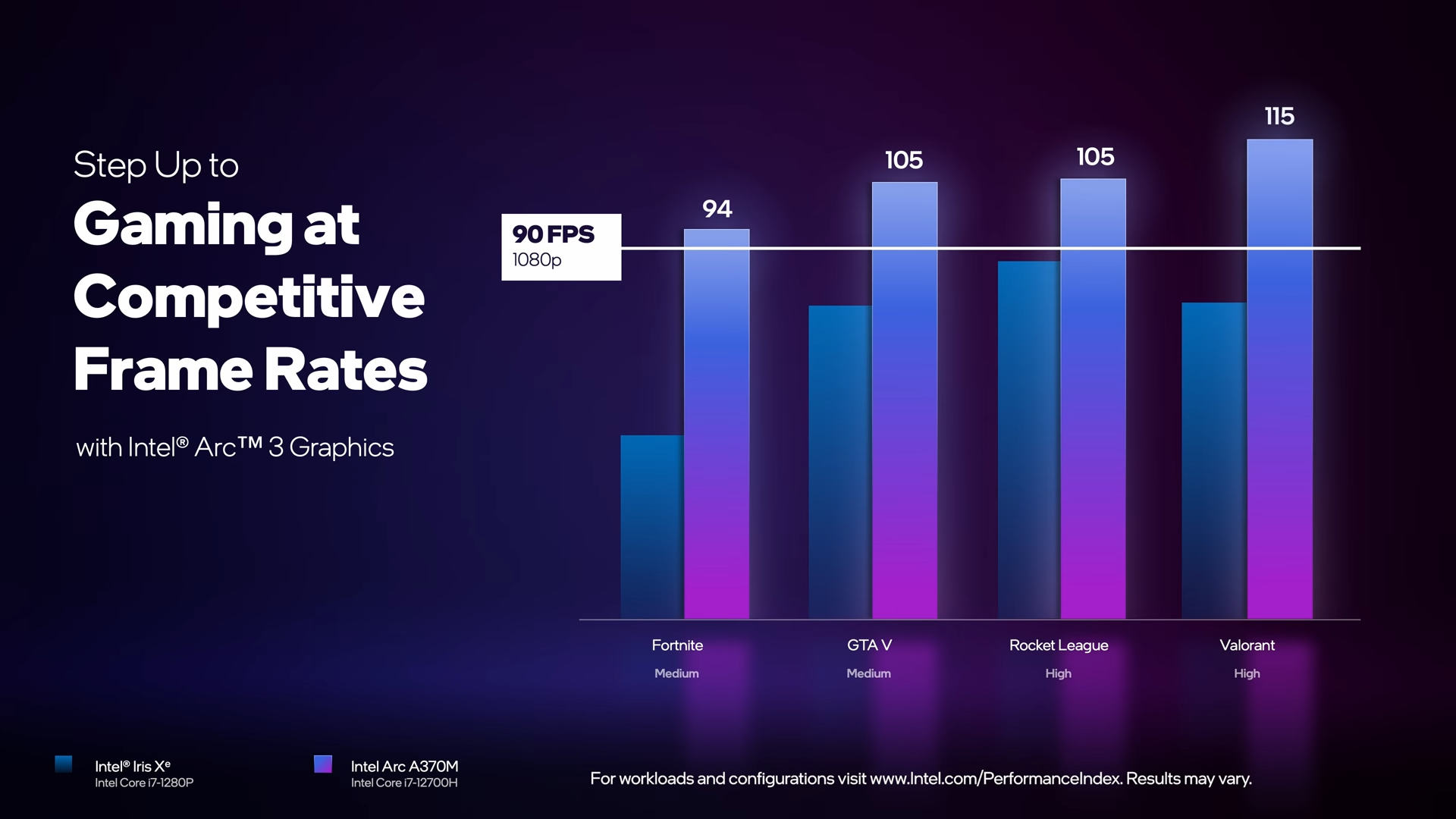 Step Up to
Gaming at Competitive Frame Rates

with Intel® Arc™ 3 Graphics

90 FPS
1080p

94

105

105

115

Fortnite
Medium

GTA V
Medium

Rocket League
High

Valorant
High

Intel® Iris Xe
Intel Core i7-1280P

Intel Arc A370M
Intel Core i7-12700H

For workloads and configurations visit www.Intel.com/PerformanceIndex. Results may vary.